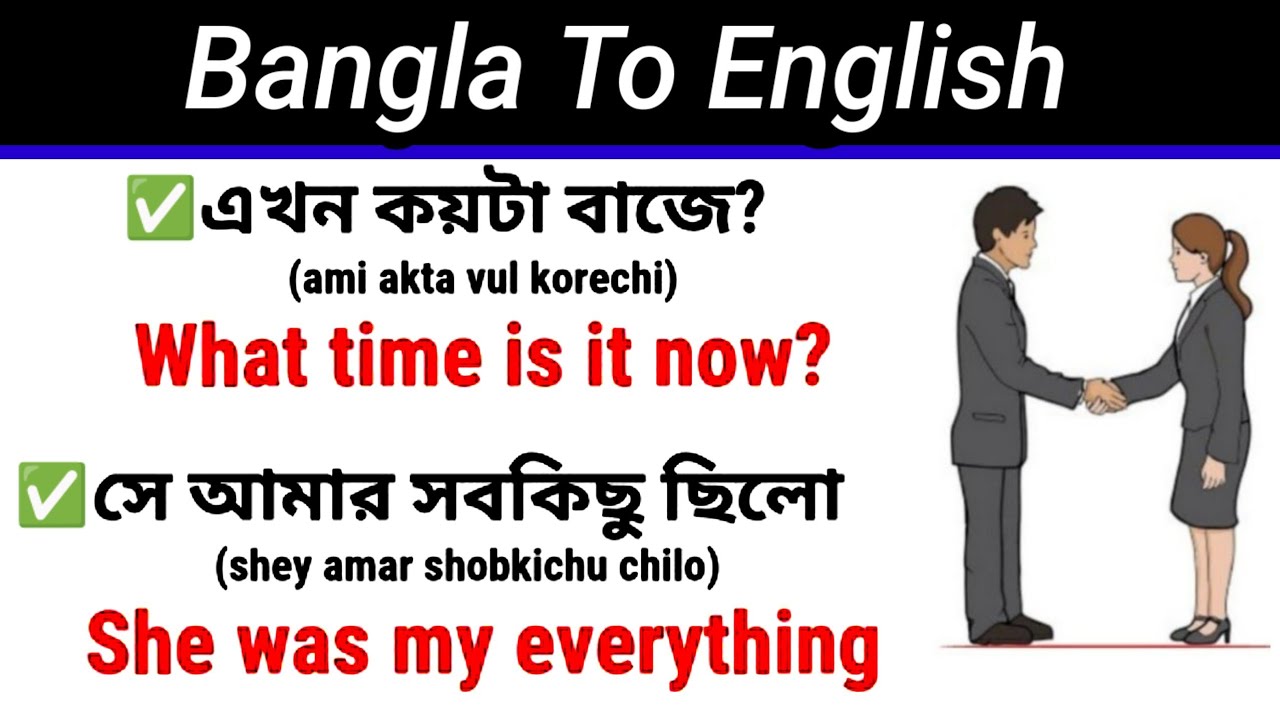 Bangla To English

✅এখন কয়টা বাজে?
(ami akta vul korechi)
What time is it now?

✅সে আমার সবকিছু ছিলো
(shey amar shobkichu chilo)
She was my everything